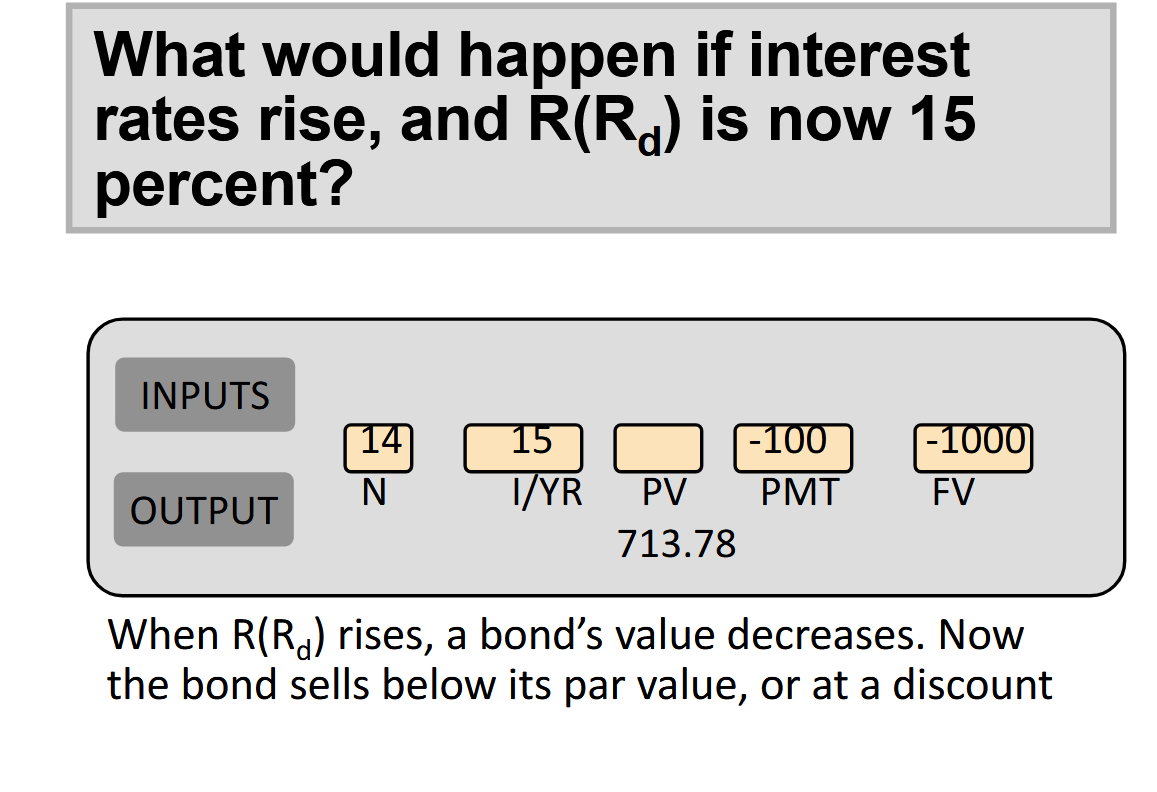 What would happen if interest rates rise, and $R(R_d)$ is now 15 percent?

INPUTS

OUTPUT

14
N

15
I/YR

PV
713.78

-100
PMT

-1000
FV

When $R(R_d)$ rises, a bond's value decreases. Now the bond sells below its par value, or at a discount